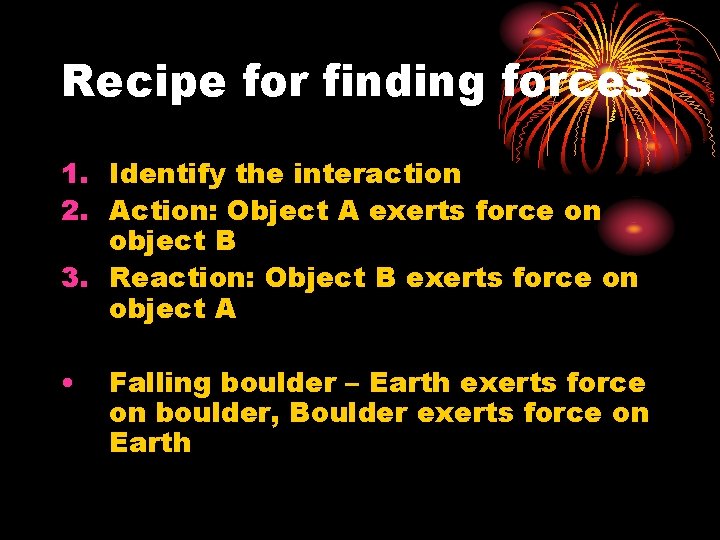 Recipe for finding forces

1. Identify the interaction
2. Action: Object A exerts force on object B
3. Reaction: Object B exerts force on object A

• Falling boulder – Earth exerts force on boulder, Boulder exerts force on Earth